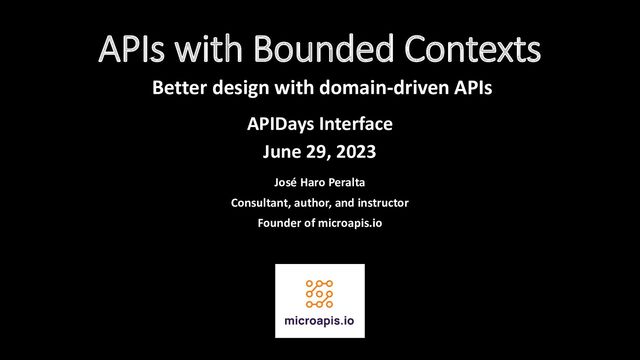 APIs with Bounded Contexts

Better design with domain-driven APIs

APIDays Interface
June 29, 2023

José Haro Peralta
Consultant, author, and instructor
Founder of microapis.io

microapis.io